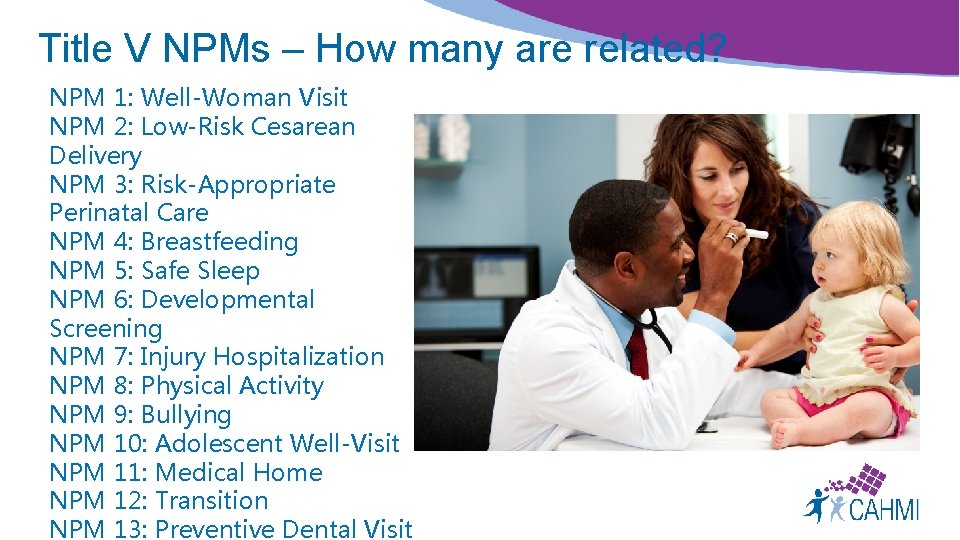 Title V NPMs – How many are related?

NPM 1: Well-Woman Visit
NPM 2: Low-Risk Cesarean Delivery
NPM 3: Risk-Appropriate Perinatal Care
NPM 4: Breastfeeding
NPM 5: Safe Sleep
NPM 6: Developmental Screening
NPM 7: Injury Hospitalization
NPM 8: Physical Activity
NPM 9: Bullying
NPM 10: Adolescent Well-Visit
NPM 11: Medical Home
NPM 12: Transition
NPM 13: Preventive Dental Visit

CAHMI